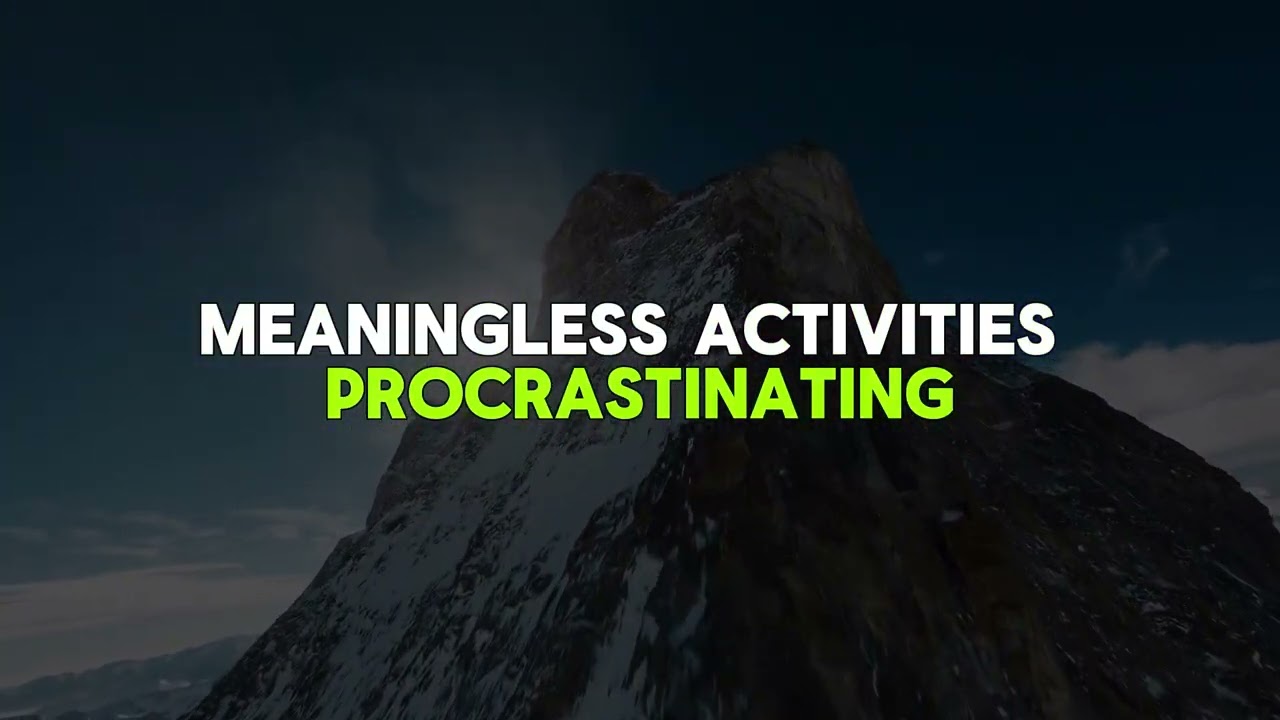 MEANINGLESS ACTIVITIES
PROCRASTINATING